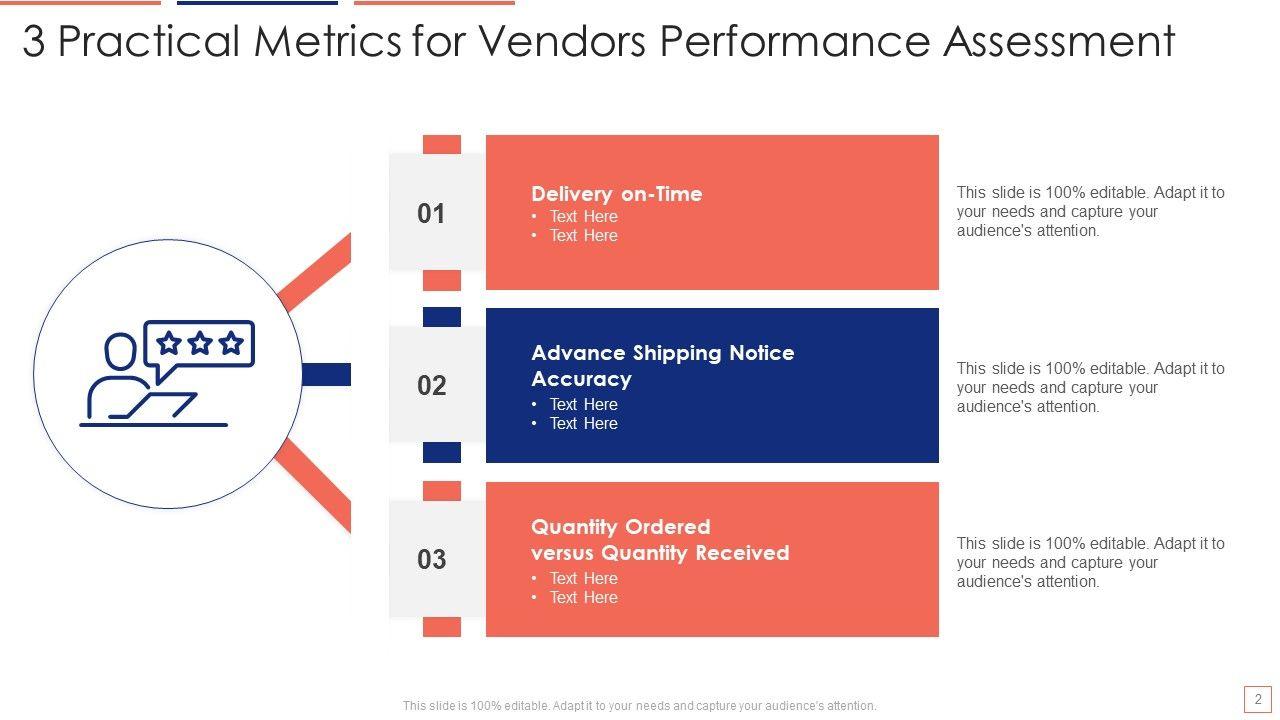 3 Practical Metrics for Vendors Performance Assessment

01

Delivery on-Time
• Text Here
• Text Here

This slide is 100% editable. Adapt it to your needs and capture your audience's attention.

02

Advance Shipping Notice Accuracy
• Text Here
• Text Here

This slide is 100% editable. Adapt it to your needs and capture your audience's attention.

03

Quantity Ordered versus Quantity Received
• Text Here
• Text Here

This slide is 100% editable. Adapt it to your needs and capture your audience's attention.

This slide is 100% editable. Adapt it to your needs and capture your audience's attention.

2